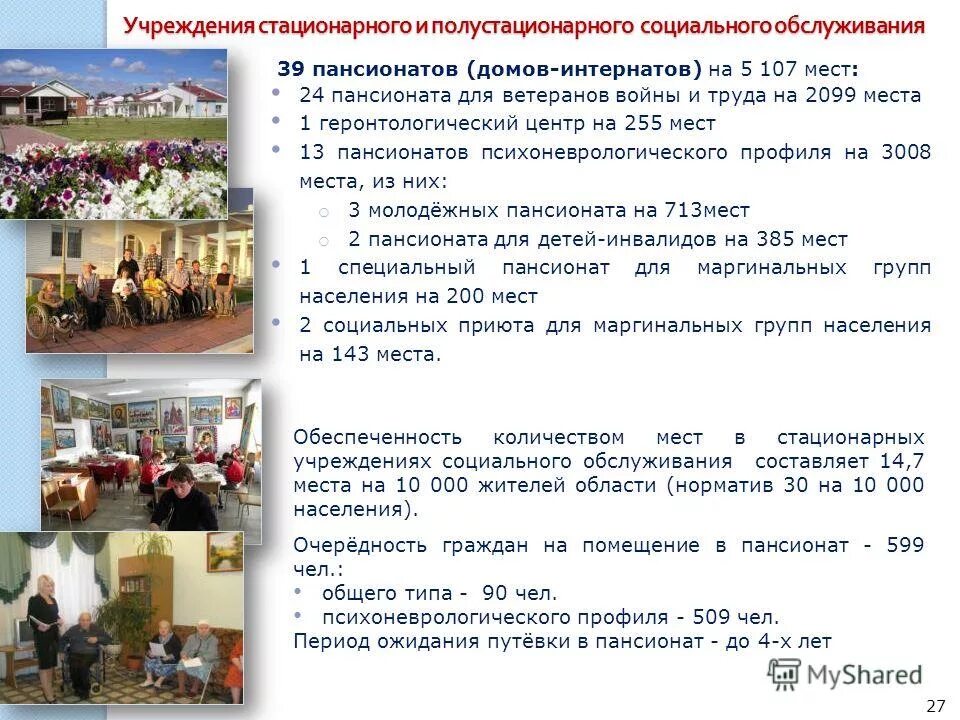 Учреждения стационарного и полустационарного социального обслуживания

39 пансионатов (домов-интернатов) на 5 107 мест:
• 24 пансионата для ветеранов войны и труда на 2099 места
• 1 геронтологический центр на 255 мест
• 13 пансионатов психоневрологического профиля на 3008 места, из них:
○ 3 молодёжных пансионата на 713мест
○ 2 пансионата для детей-инвалидов на 385 мест
• 1 специальный пансионат для маргинальных групп населения на 200 мест
• 2 социальных приюта для маргинальных групп населения на 143 места.

Обеспеченность количеством мест в стационарных учреждениях социального обслуживания составляет 14,7 места на 10 000 жителей области (норматив 30 на 10 000 населения).

Очерёдность граждан на помещение в пансионат - 599 чел.:
• общего типа - 90 чел.
• психоневрологического профиля - 509 чел.
Период ожидания путёвки в пансионат - до 4-х лет

MyShared

27